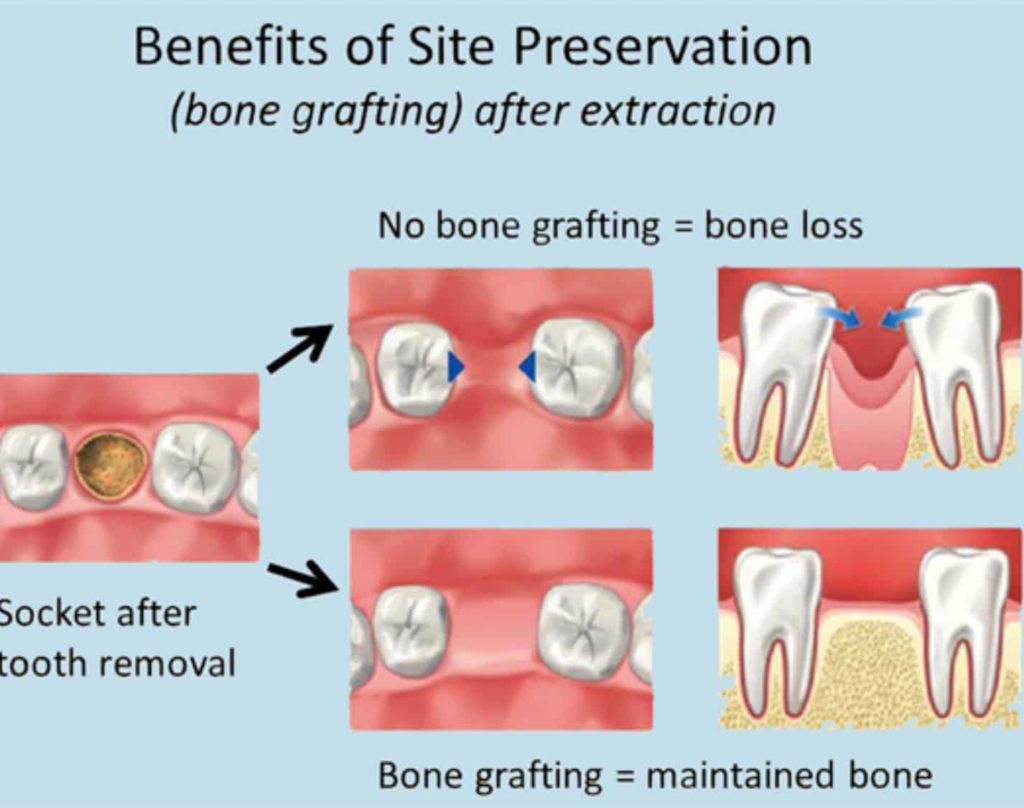 Benefits of Site Preservation
(bone grafting) after extraction

No bone grafting = bone loss

Socket after
tooth removal

Bone grafting = maintained bone